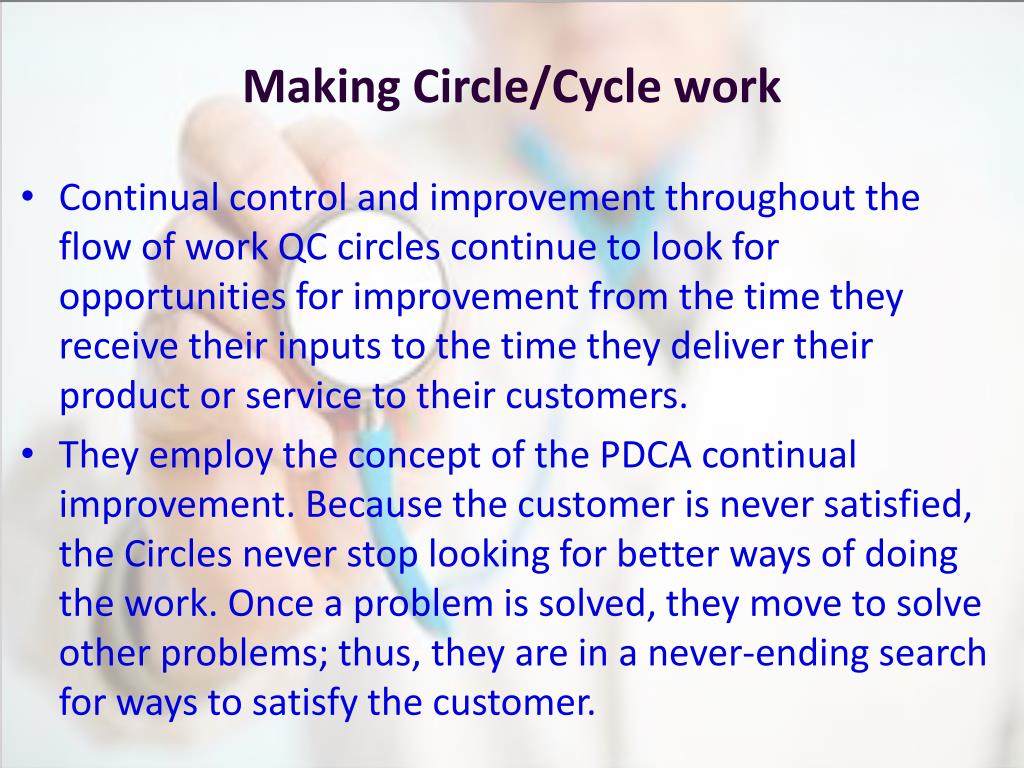 Making Circle/Cycle work

• Continual control and improvement throughout the flow of work QC circles continue to look for opportunities for improvement from the time they receive their inputs to the time they deliver their product or service to their customers.

• They employ the concept of the PDCA continual improvement. Because the customer is never satisfied, the Circles never stop looking for better ways of doing the work. Once a problem is solved, they move to solve other problems; thus, they are in a never-ending search for ways to satisfy the customer.